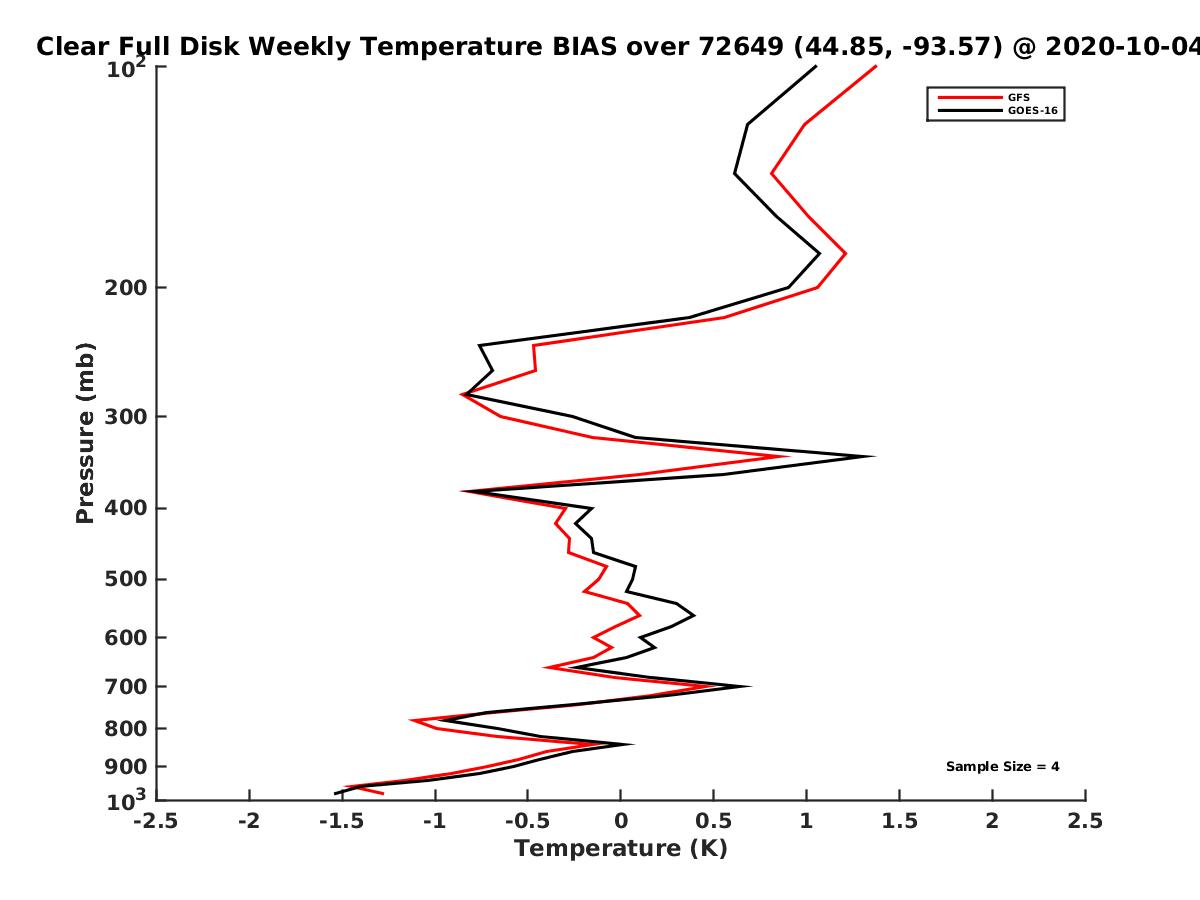 Clear Full Disk Weekly Temperature BIAS over 72649 (44.85, -93.57) @ 2020-10-04

GFS
GOES-16

Pressure (mb)

$10^2$
200
300
400
500
600
700
800
900
$10^3$

Sample Size = 4

-2.5 -2 -1.5 -1 -0.5 0 0.5 1 1.5 2 2.5

Temperature (K)